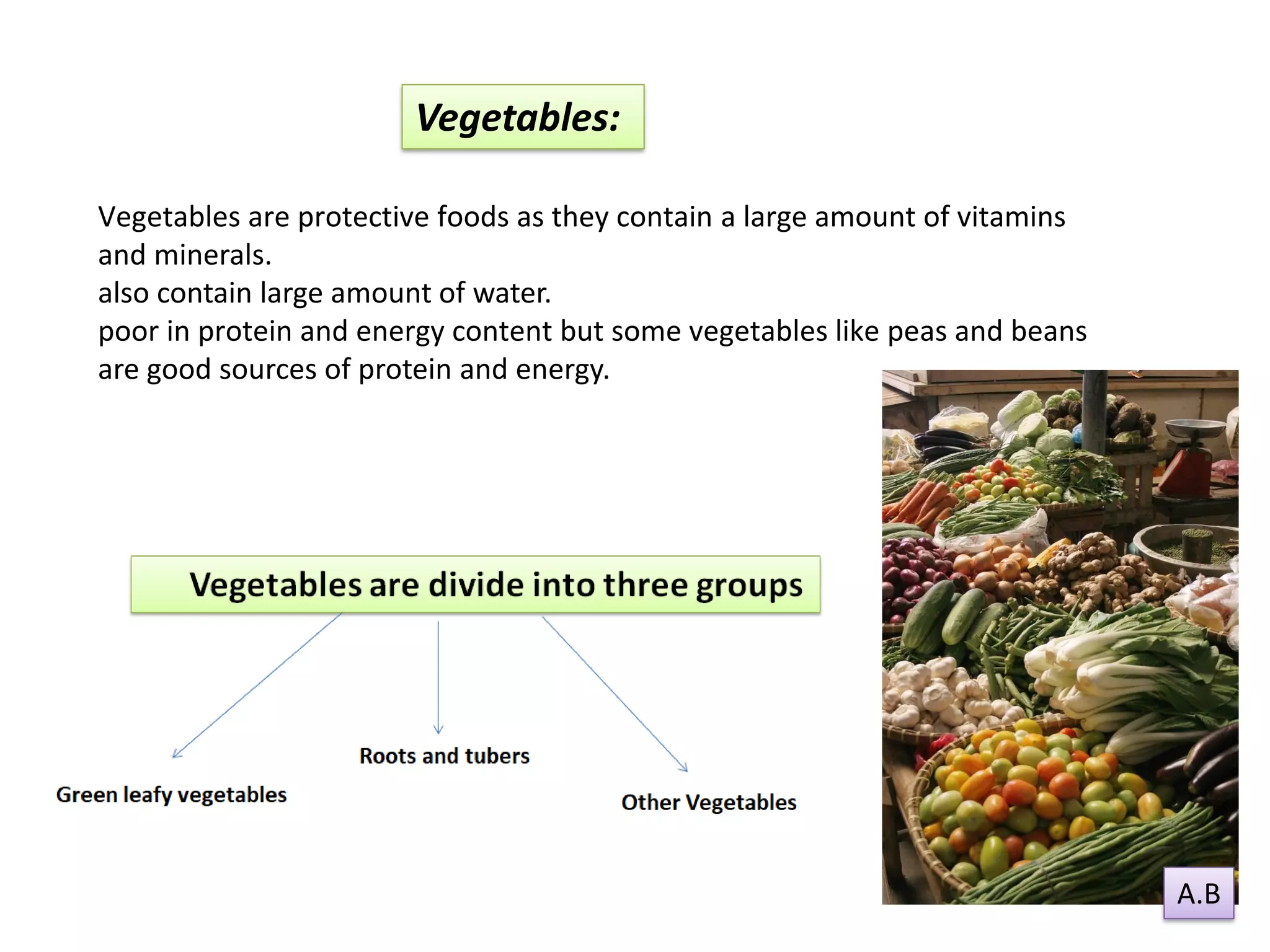 Vegetables:

Vegetables are protective foods as they contain a large amount of vitamins and minerals.
also contain large amount of water.
poor in protein and energy content but some vegetables like peas and beans are good sources of protein and energy.

Vegetables are divide into three groups

Green leafy vegetables

Roots and tubers

Other Vegetables

A.B